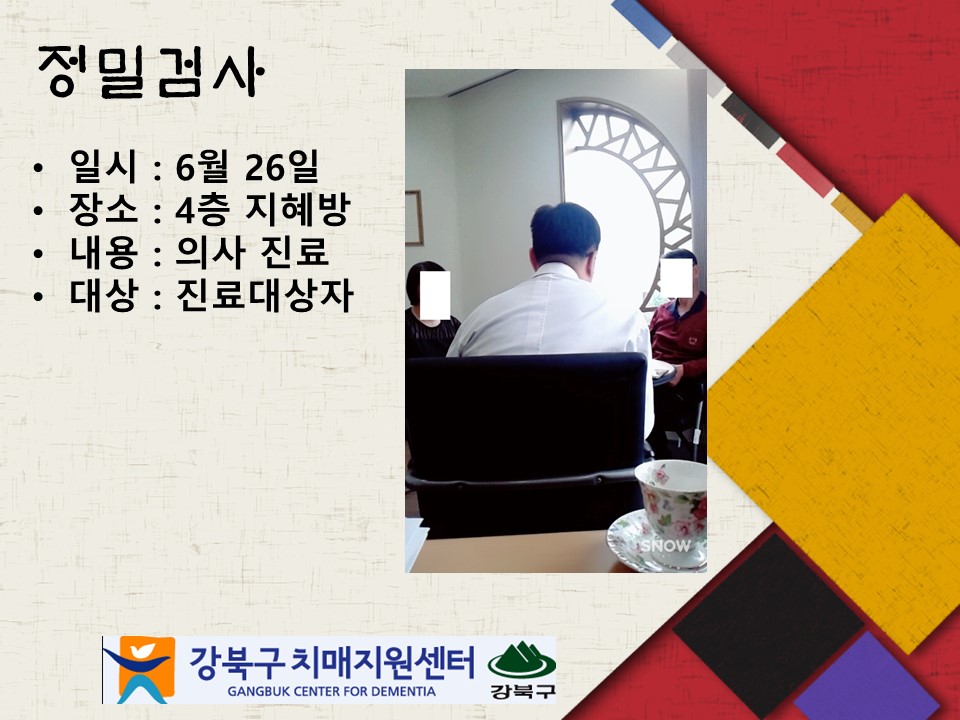 정밀검사

• 일시 : 6월 26일
• 장소 : 4층 지혜방
• 내용 : 의사 진료
• 대상 : 진료대상자

SNOW

강북구 치매지원센터
GANGBUK CENTER FOR DEMENTIA
강북구